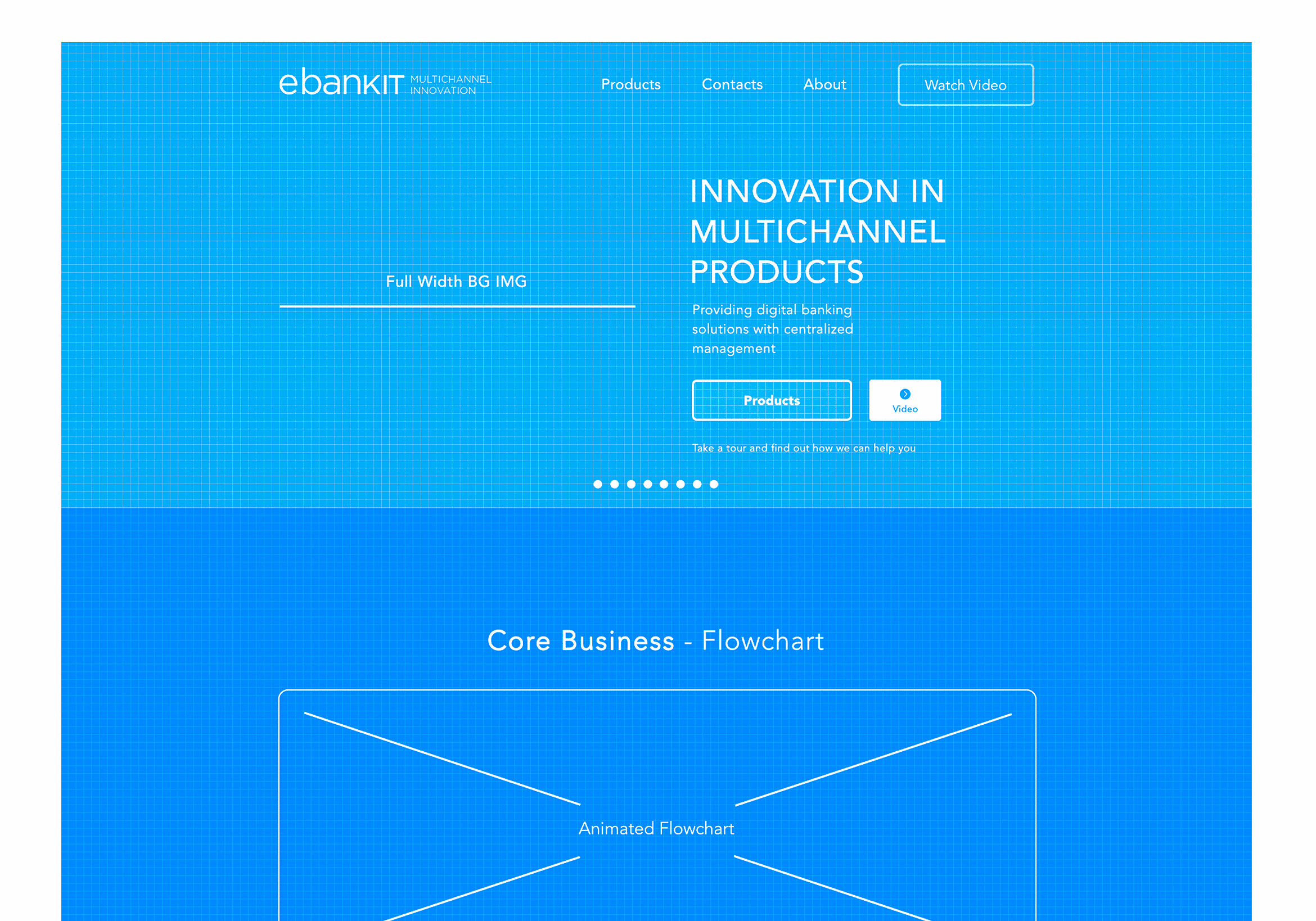 ebankIT MULTICHANNEL INNOVATION

Products Contacts About Watch Video

Full Width BG IMG

INNOVATION IN MULTICHANNEL PRODUCTS

Providing digital banking solutions with centralized management

Products

Video

Take a tour and find out how we can help you

Core Business - Flowchart

Animated Flowchart